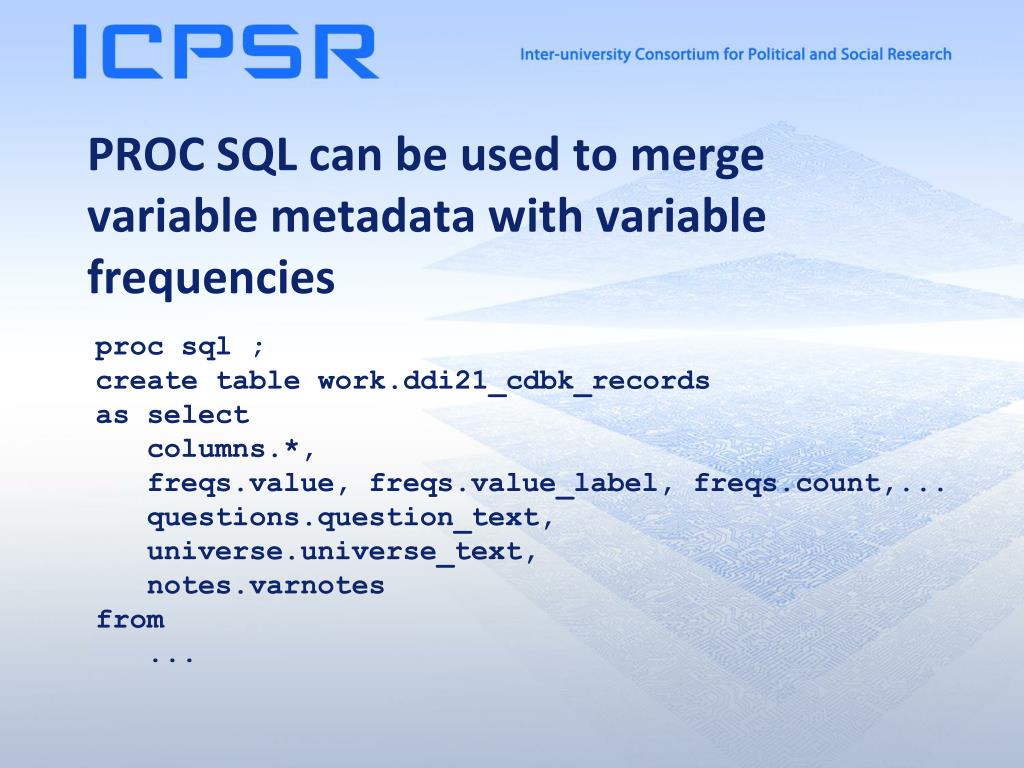 ICPSR

Inter-university Consortium for Political and Social Research

PROC SQL can be used to merge variable metadata with variable frequencies

proc sql ;
create table work.ddi21_cdbk_records
as select
   columns.*,
   freqs.value, freqs.value_label, freqs.count,...
   questions.question_text,
   universe.universe_text,
   notes.varnotes
from
   ...